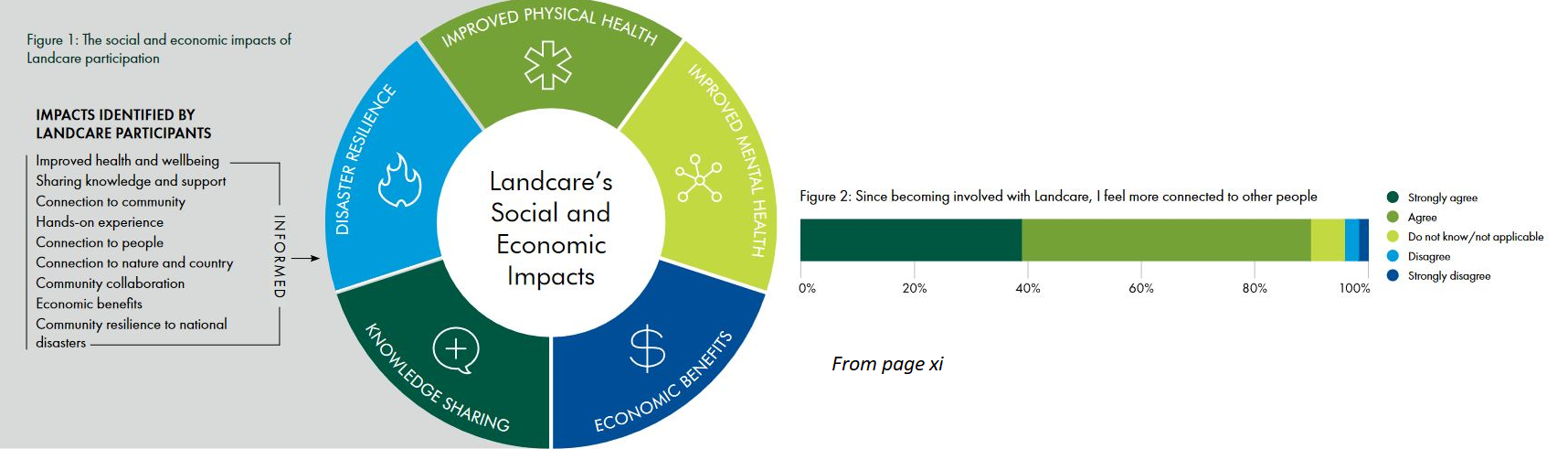 Figure 1: The social and economic impacts of Landcare participation

IMPACTS IDENTIFIED BY LANDCARE PARTICIPANTS

Improved health and wellbeing
Sharing knowledge and support
Connection to community
Hands-on experience
Connection to people
Connection to nature and country
Community collaboration
Economic benefits
Community resilience to national disasters

INFORMED

IMPROVED PHYSICAL HEALTH

IMPROVED MENTAL HEALTH

ECONOMIC BENEFITS

KNOWLEDGE SHARING

DISASTER RESILIENCE

Landcare's Social and Economic Impacts

Figure 2: Since becoming involved with Landcare, I feel more connected to other people

0% 20% 40% 60% 80% 100%

Strongly agree
Agree
Do not know/not applicable
Disagree
Strongly disagree

From page xi